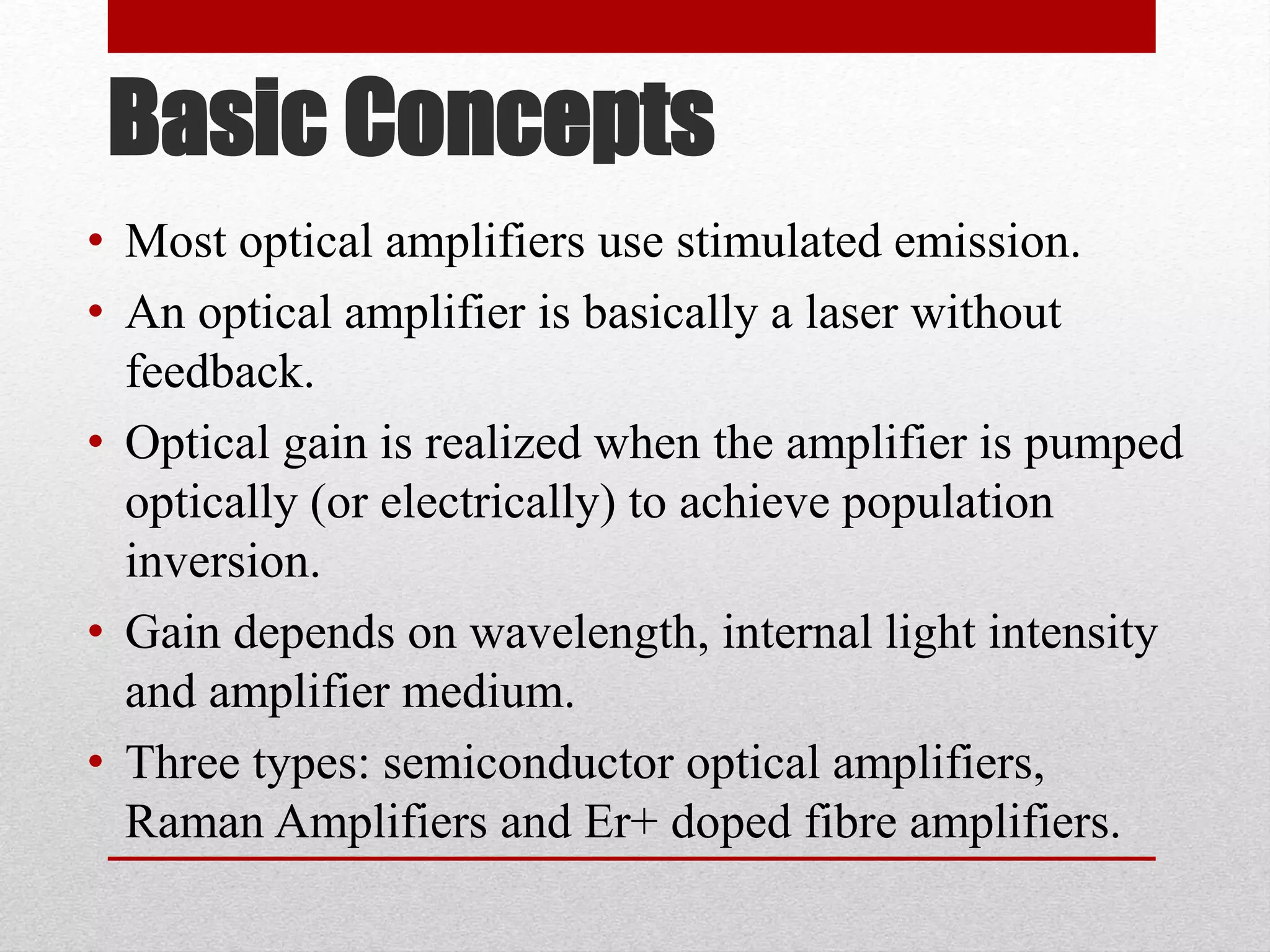 Basic Concepts

• Most optical amplifiers use stimulated emission.
• An optical amplifier is basically a laser without feedback.
• Optical gain is realized when the amplifier is pumped optically (or electrically) to achieve population inversion.
• Gain depends on wavelength, internal light intensity and amplifier medium.
• Three types: semiconductor optical amplifiers, Raman Amplifiers and Er+ doped fibre amplifiers.